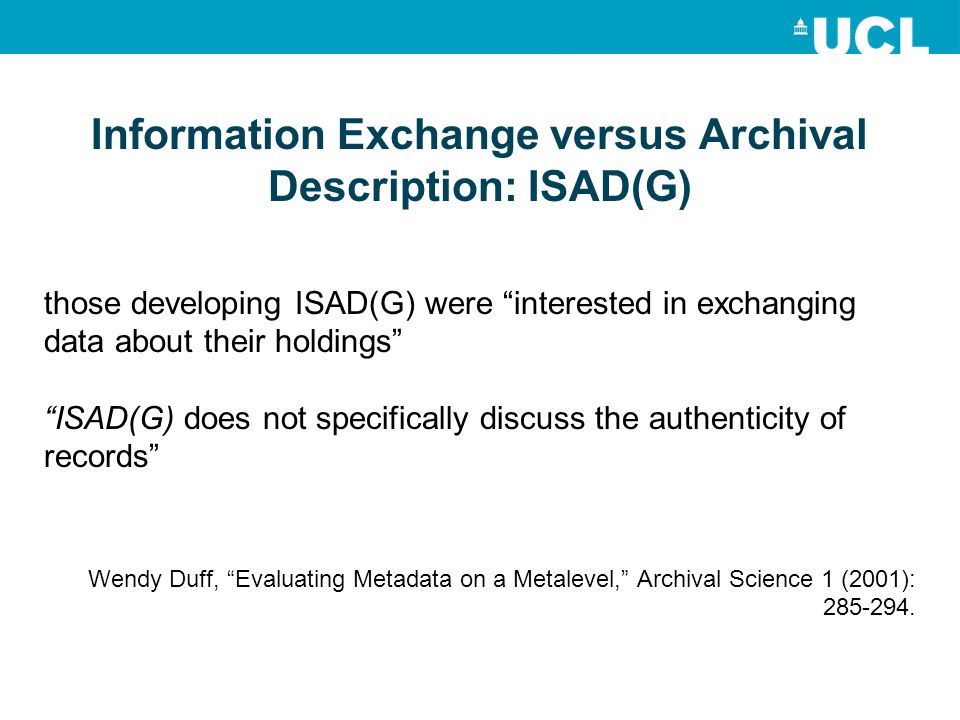 UCL

Information Exchange versus Archival Description: ISAD(G)

those developing ISAD(G) were “interested in exchanging data about their holdings”

“ISAD(G) does not specifically discuss the authenticity of records”

Wendy Duff, “Evaluating Metadata on a Metalevel,” Archival Science 1 (2001): 285-294.